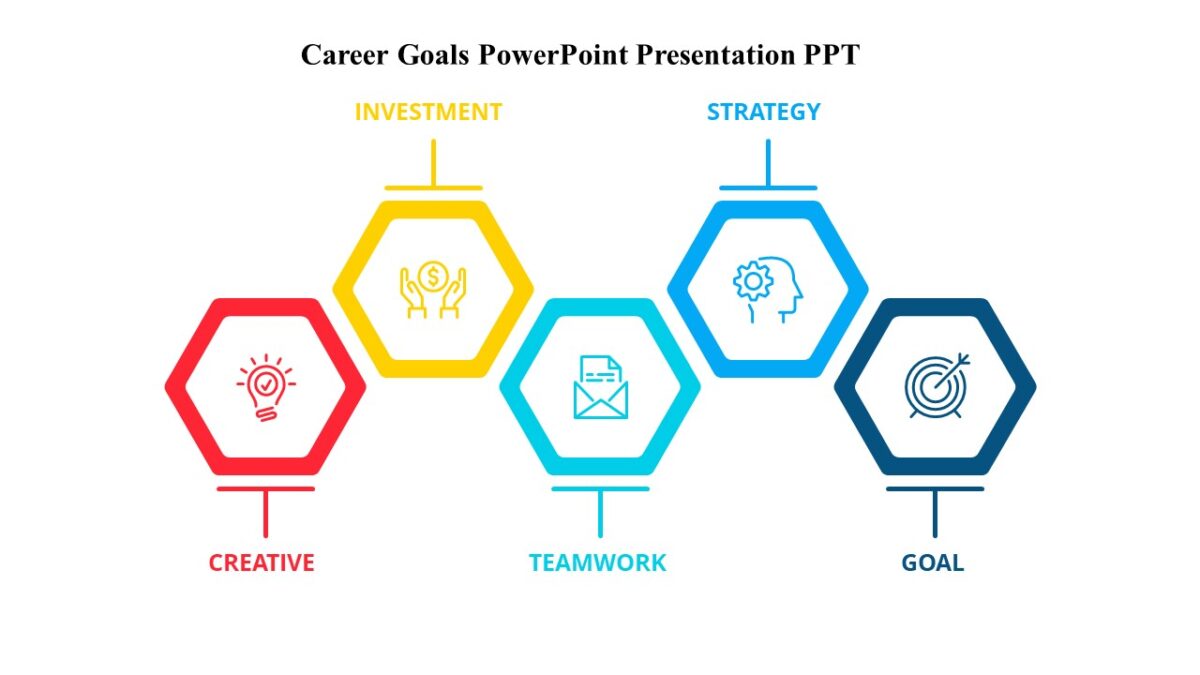 Career Goals PowerPoint Presentation PPT

INVESTMENT

STRATEGY

CREATIVE

TEAMWORK

GOAL